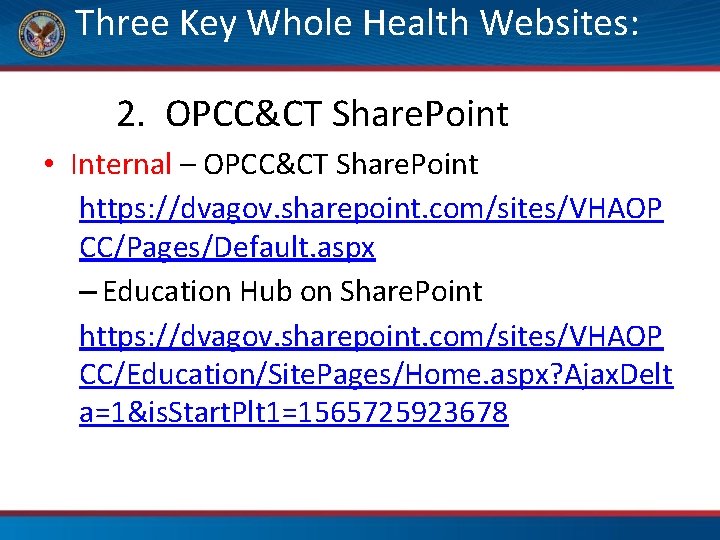 Three Key Whole Health Websites:

2. OPCC&CT SharePoint

• Internal – OPCC&CT SharePoint https://dvagov.sharepoint.com/sites/VHAOPCC/Pages/Default.aspx

– Education Hub on SharePoint https://dvagov.sharepoint.com/sites/VHAOPCC/Education/SitePages/Home.aspx?AjaxDelta=1&isStartPlt1=1565725923678